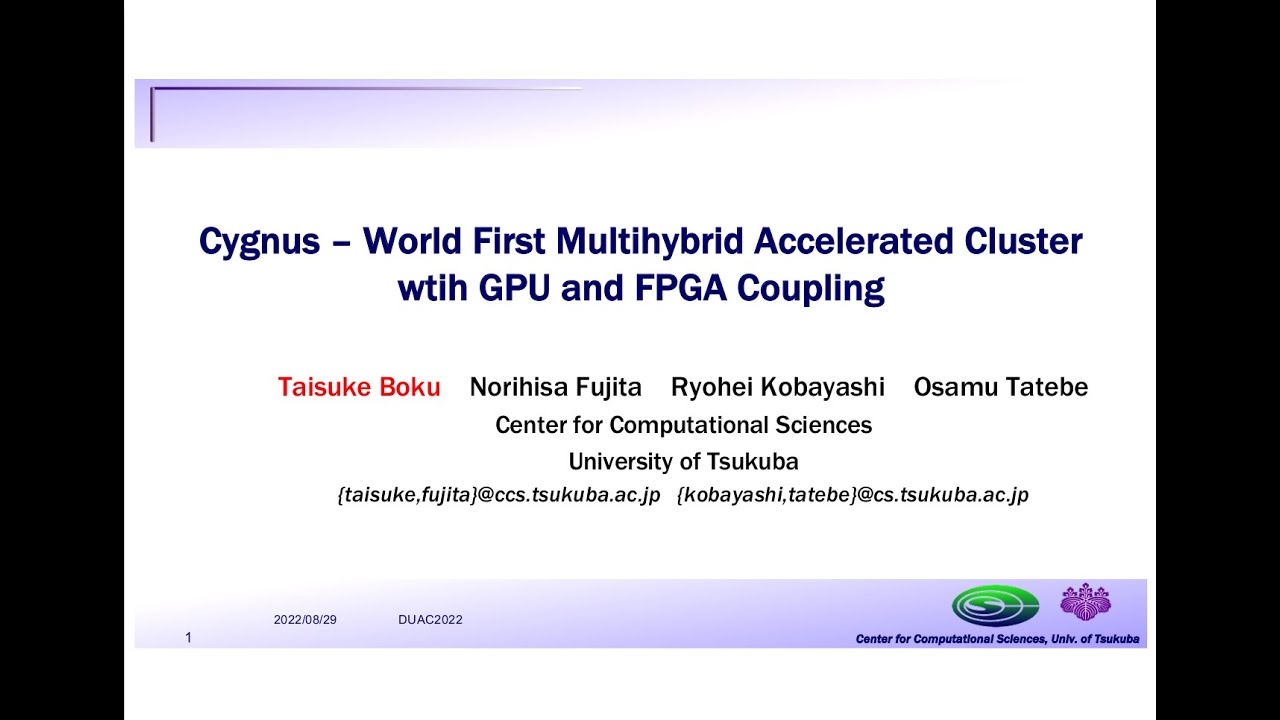 Cygnus – World First Multihybrid Accelerated Cluster wtih GPU and FPGA Coupling

Taisuke Boku Norihisa Fujita Ryohei Kobayashi Osamu Tatebe
Center for Computational Sciences
University of Tsukuba
{taisuke,fujita}@ccs.tsukuba.ac.jp {kobayashi,tatebe}@cs.tsukuba.ac.jp

2022/08/29 DUAC2022
1
Center for Computational Sciences, Univ. of Tsukuba